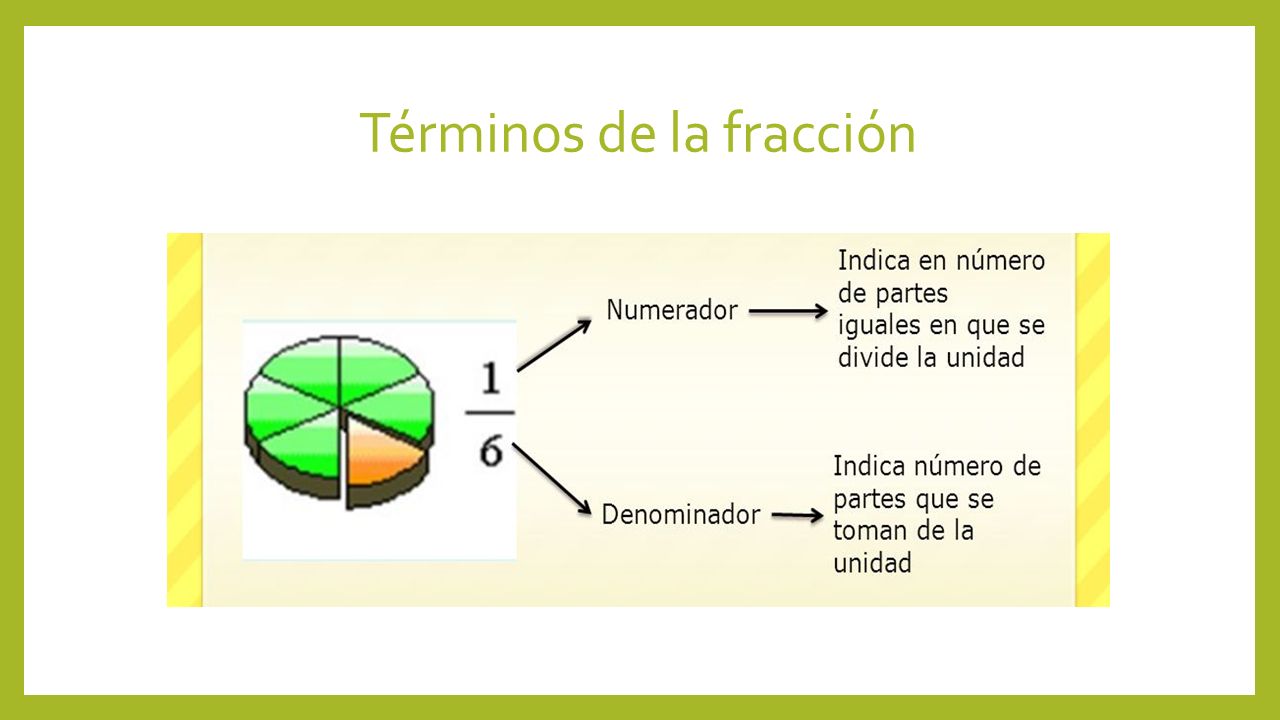 Términos de la fracción

$\frac{1}{6}$

Numerador

Indica en número de partes iguales en que se divide la unidad

Denominador

Indica número de partes que se toman de la unidad